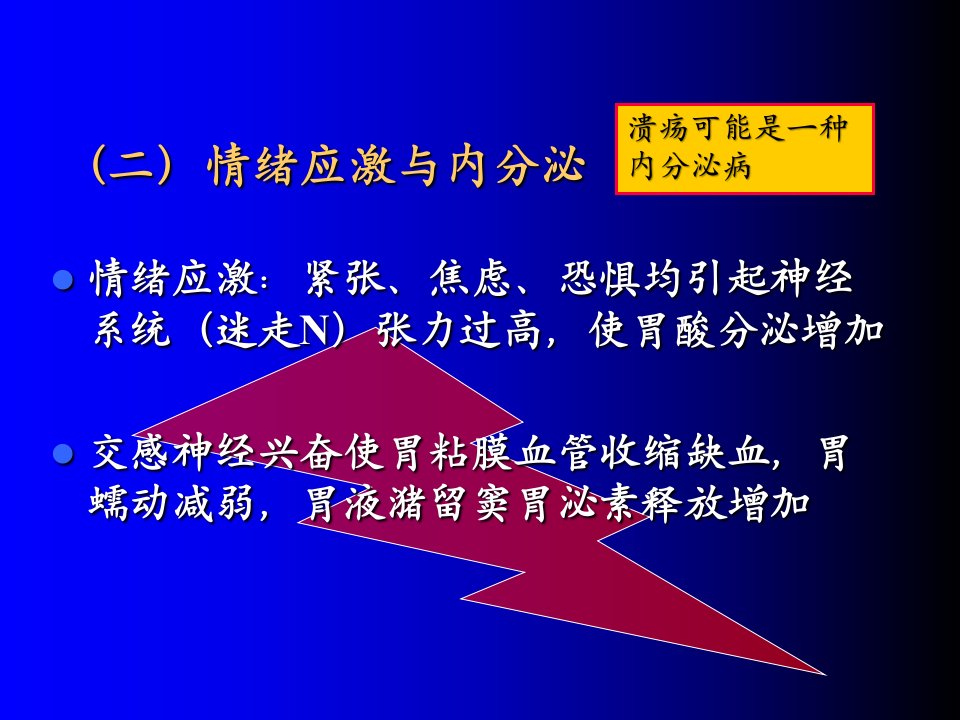 （二）情绪应激与内分泌

溃疡可能是一种内分泌病

情绪应激：紧张、焦虑、恐惧均引起神经系统（迷走N）张力过高，使胃酸分泌增加

交感神经兴奋使胃粘膜血管收缩缺血，胃蠕动减弱，胃液潴留窦胃泌素释放增加